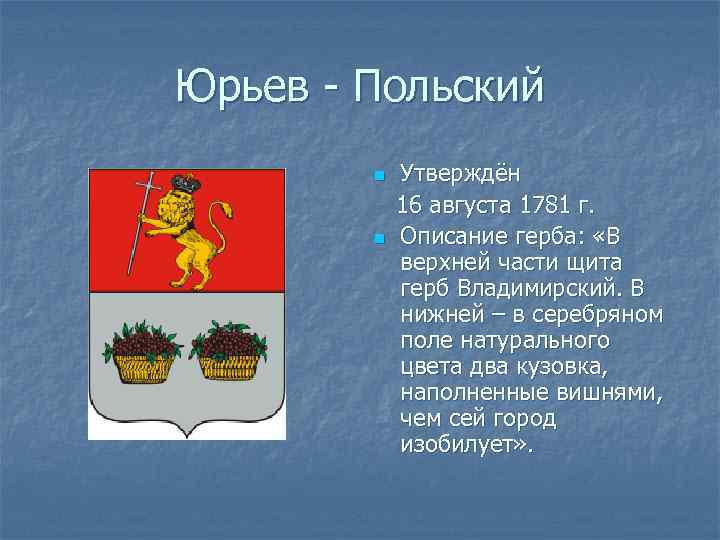 Юрьев - Польский

Утверждён
16 августа 1781 г.

Описание герба: «В верхней части щита герб Владимирский. В нижней – в серебряном поле натурального цвета два кузовка, наполненные вишнями, чем сей город изобилует».